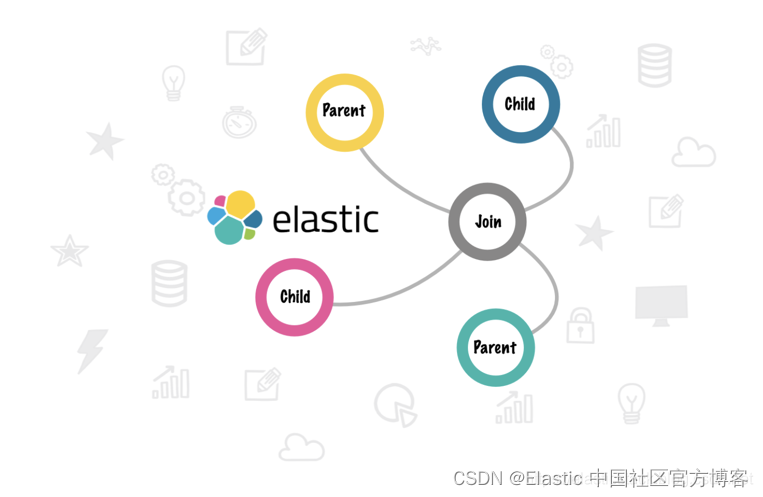 Parent

Child

elastic

Join

Child

Parent

CSDN @Elastic 中国社区官方博客